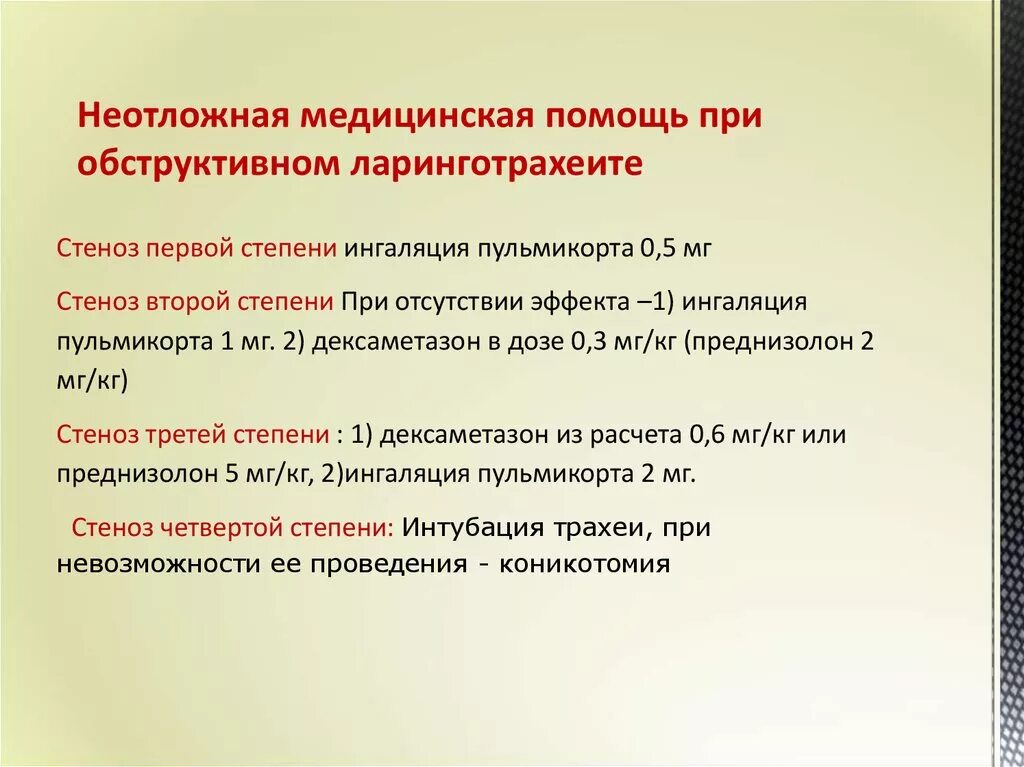 Неотложная медицинская помощь при обструктивном ларинготрахеите

Стеноз первой степени ингаляция пульмикорта 0,5 мг

Стеноз второй степени При отсутствии эффекта –1) ингаляция пульмикорта 1 мг. 2) дексаметазон в дозе 0,3 мг/кг (преднизолон 2 мг/кг)

Стеноз третей степени : 1) дексаметазон из расчета 0,6 мг/кг или преднизолон 5 мг/кг, 2)ингаляция пульмикорта 2 мг.

Стеноз четвертой степени: Интубация трахеи, при невозможности ее проведения - коникотомия